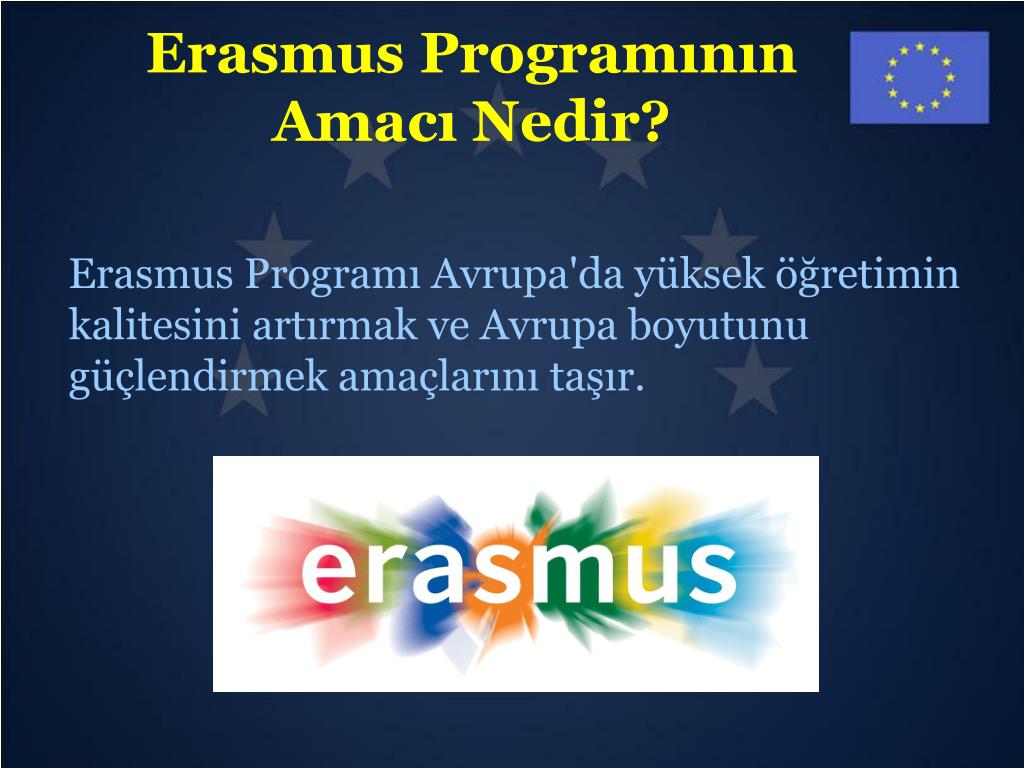 Erasmus Programının Amacı Nedir?

Erasmus Programı Avrupa'da yüksek öğretimin kalitesini artırmak ve Avrupa boyutunu güçlendirmek amaçlarını taşır.

erasmus